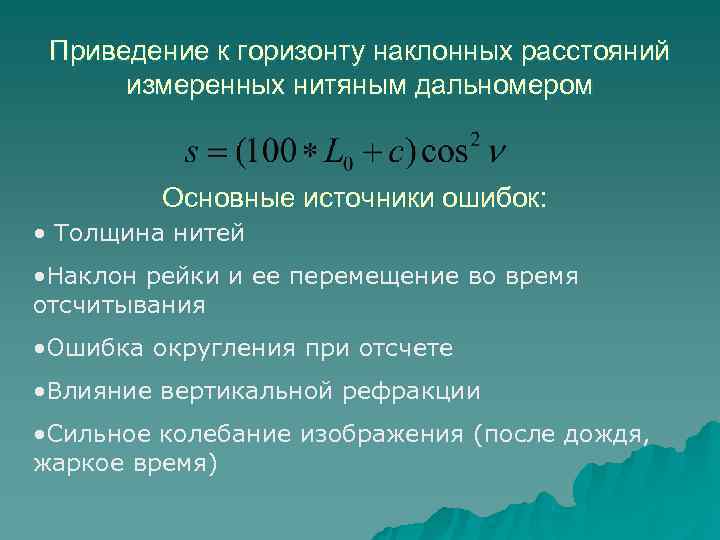 Приведение к горизонту наклонных расстояний измеренных нитяным дальномером

$s = (100 * L_0 + c)\cos^2 \nu$

Основные источники ошибок:

• Толщина нитей

•Наклон рейки и ее перемещение во время отсчитывания

•Ошибка округления при отсчете

•Влияние вертикальной рефракции

•Сильное колебание изображения (после дождя, жаркое время)